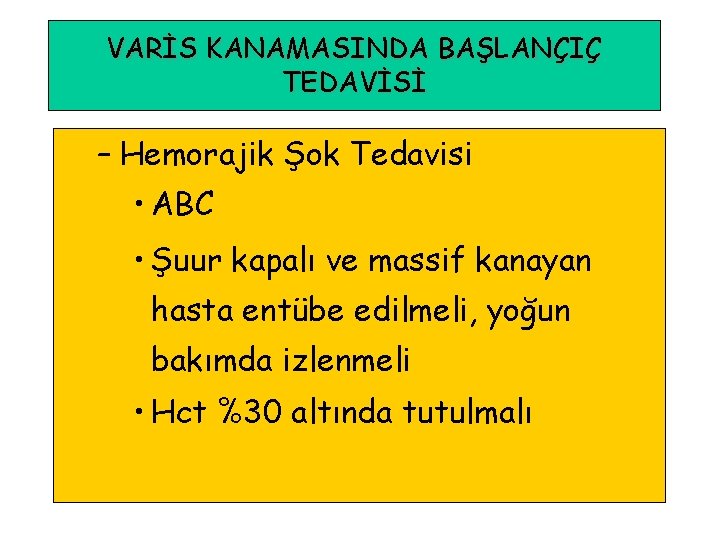 VARİS KANAMASINDA BAŞLANÇIÇ TEDAVİSİ

– Hemorajik Şok Tedavisi

• ABC

• Şuur kapalı ve massif kanayan hasta entübe edilmeli, yoğun bakımda izlenmeli

• Hct %30 altında tutulmalı